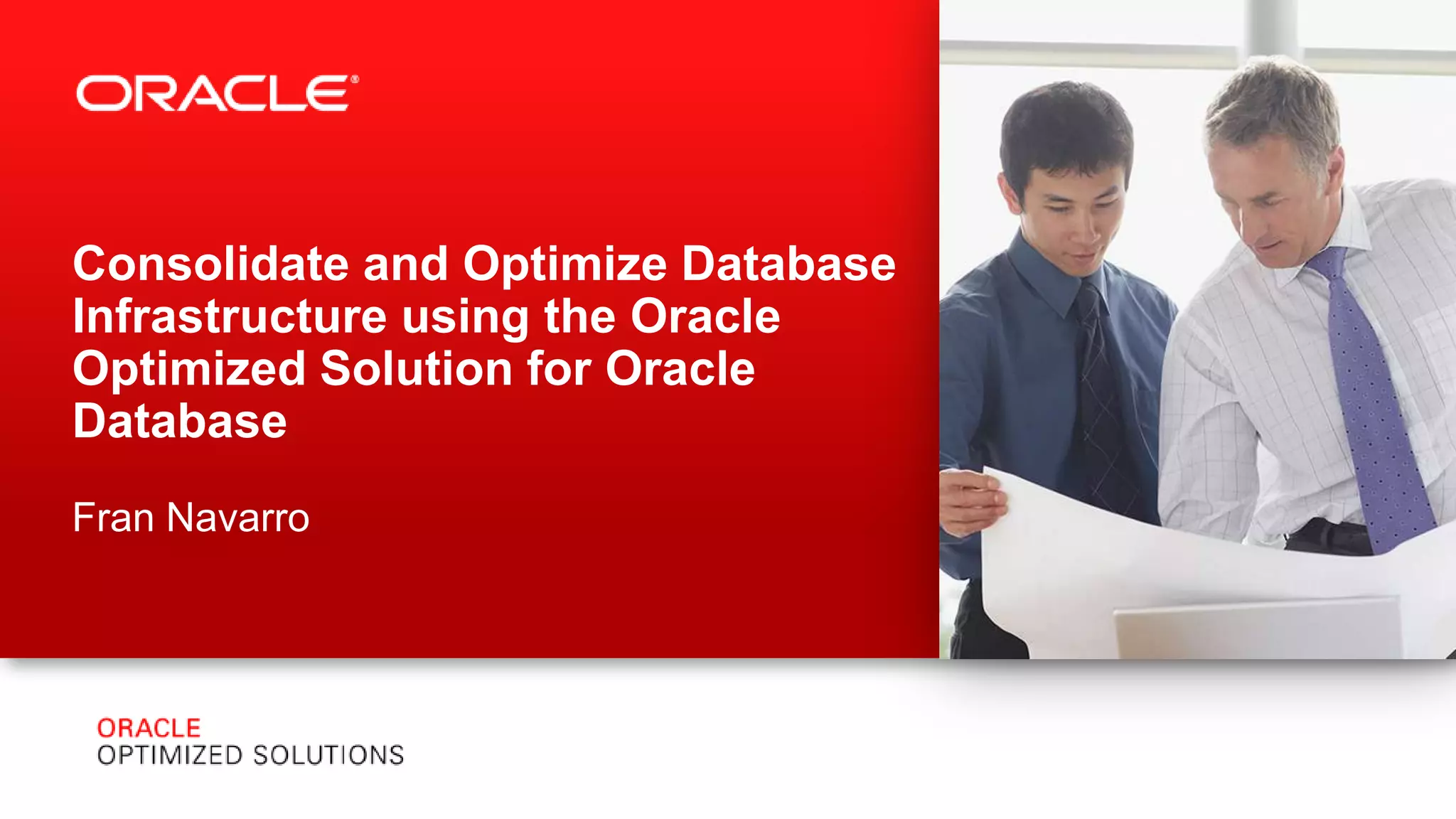 ORACLE®

Consolidate and Optimize Database Infrastructure using the Oracle Optimized Solution for Oracle Database

Fran Navarro

ORACLE
OPTIMIZED SOLUTIONS